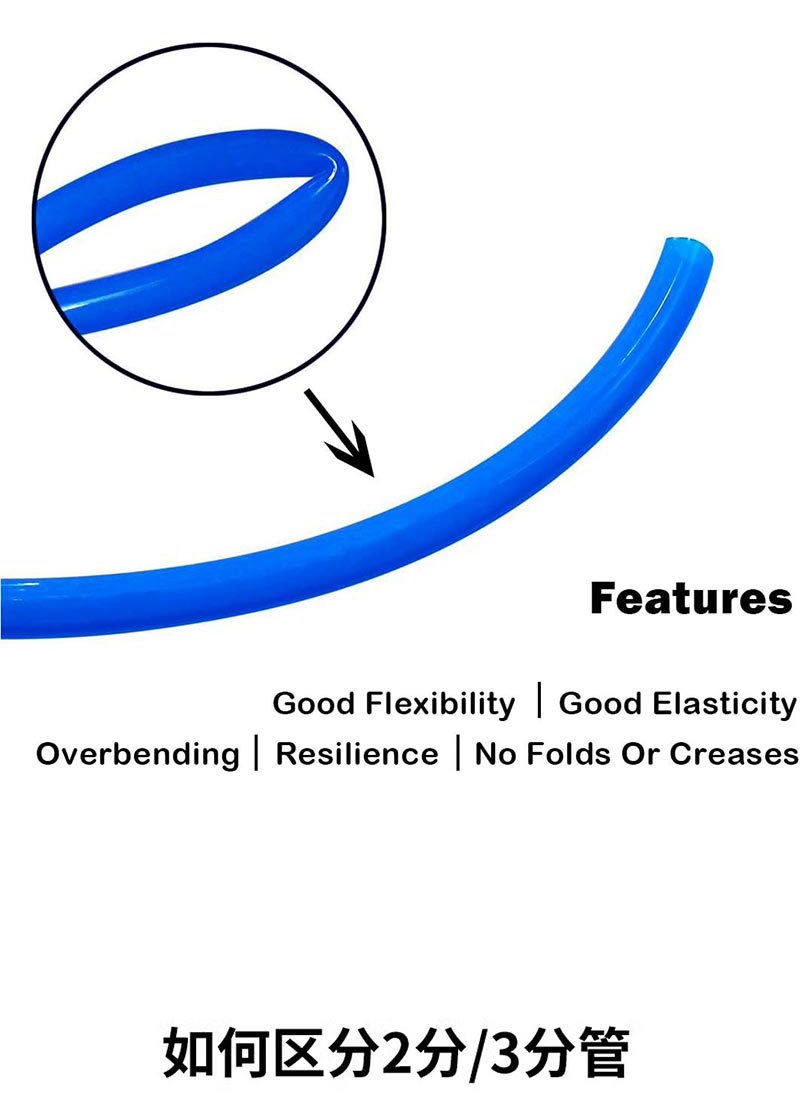 Features

Good Flexibility | Good Elasticity
Overbending | Resilience | No Folds Or Creases

如何区分2分/3分管